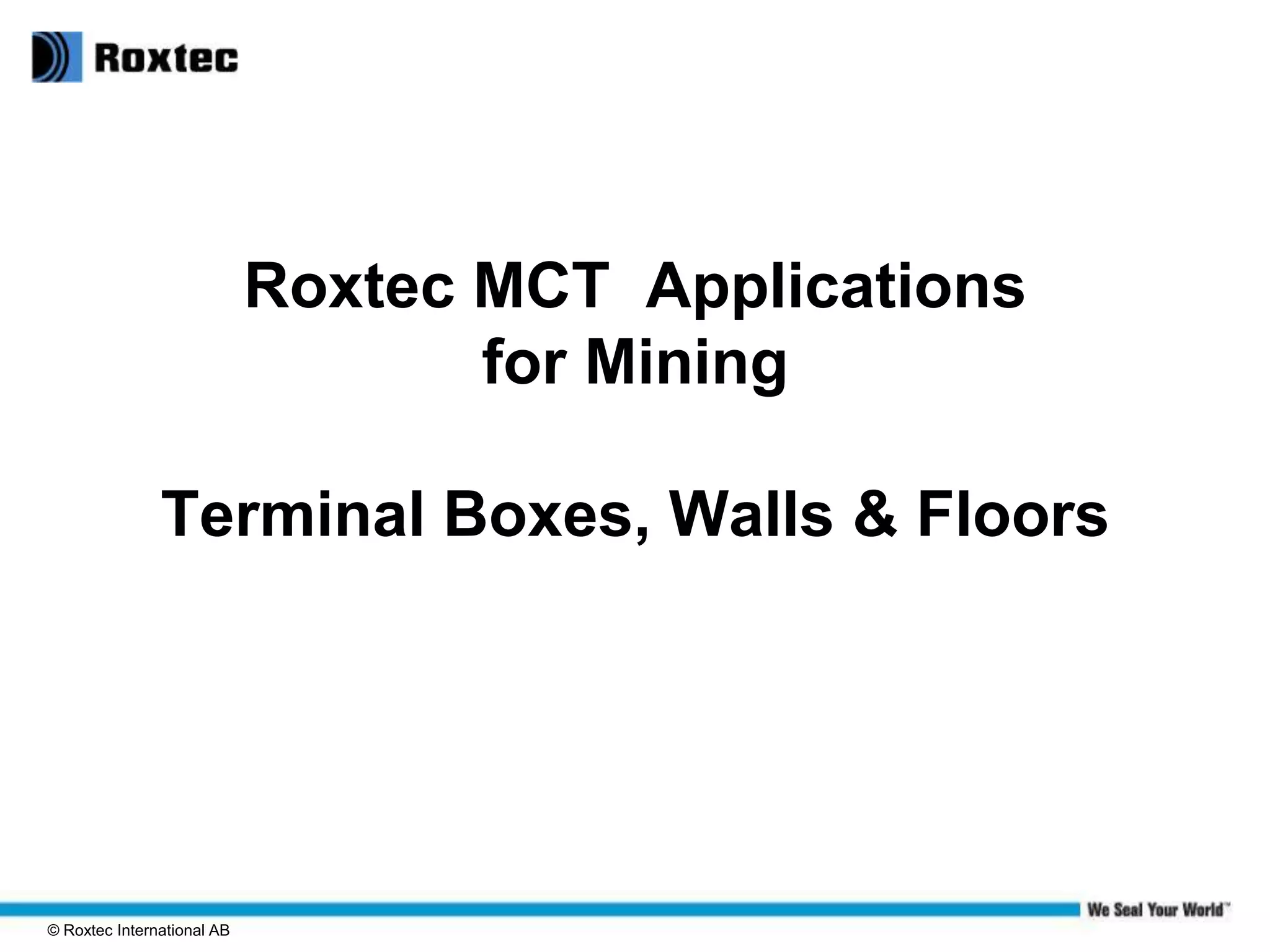 Roxtec

Roxtec MCT Applications for Mining

Terminal Boxes, Walls & Floors

We Seal Your World™

© Roxtec International AB